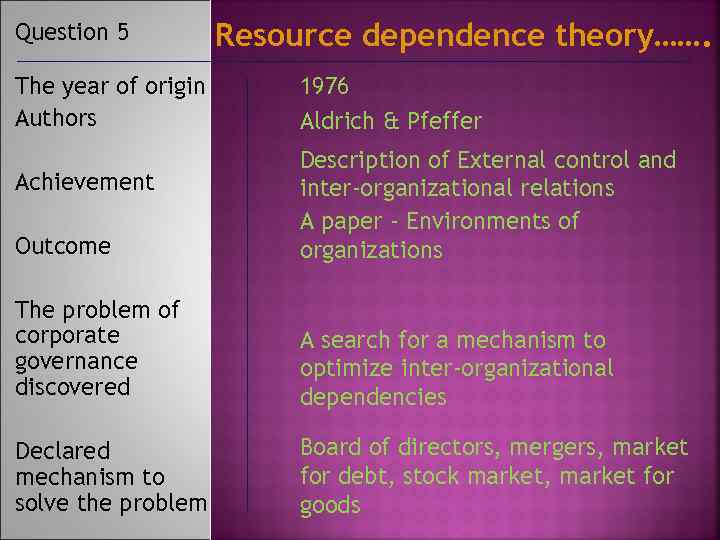 Question 5

Resource dependence theory…….

| | |
|---|---|
| The year of origin | 1976 |
| Authors | Aldrich & Pfeffer |
| Achievement | Description of External control and inter-organizational relations |
| Outcome | A paper - Environments of organizations |
| The problem of corporate governance discovered | A search for a mechanism to optimize inter-organizational dependencies |
| Declared mechanism to solve the problem | Board of directors, mergers, market for debt, stock market, market for goods |